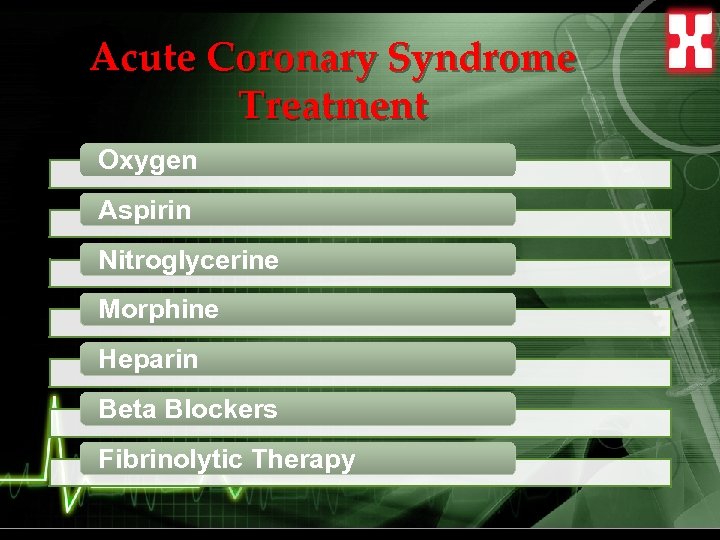 Acute Coronary Syndrome Treatment

Oxygen

Aspirin

Nitroglycerine

Morphine

Heparin

Beta Blockers

Fibrinolytic Therapy